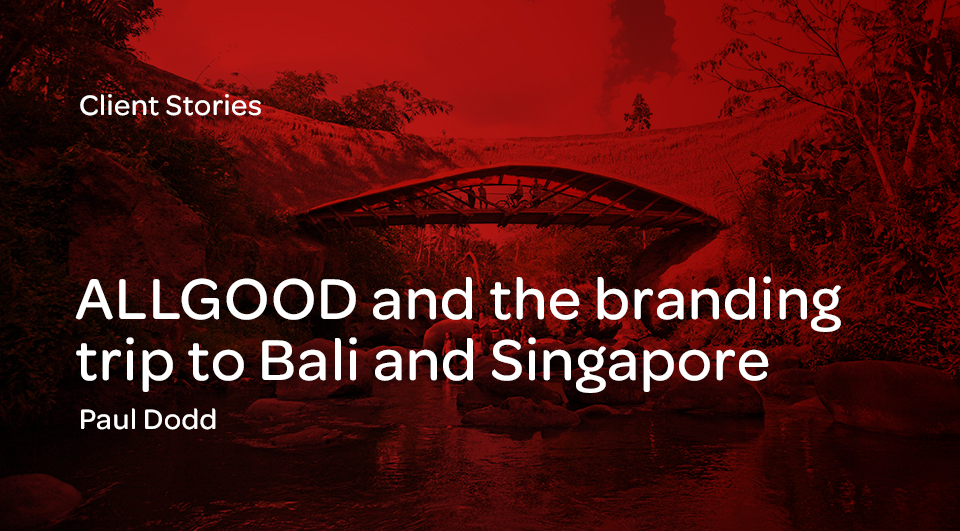 Client Stories

ALLGOOD and the branding trip to Bali and Singapore

Paul Dodd